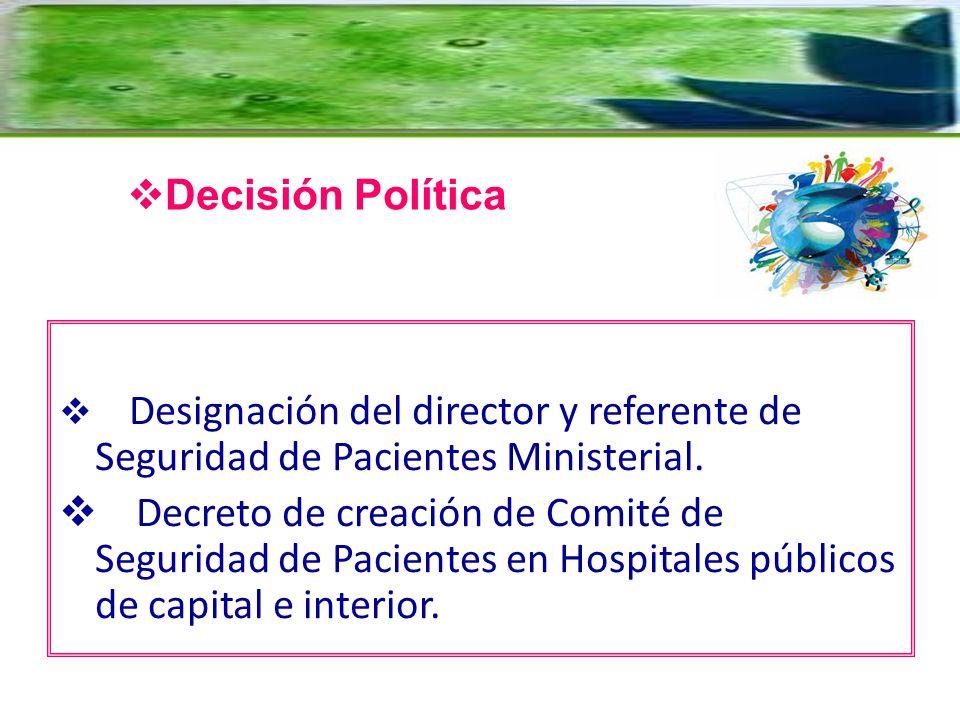 ❖Decisión Política

❖ Designación del director y referente de Seguridad de Pacientes Ministerial.

❖ Decreto de creación de Comité de Seguridad de Pacientes en Hospitales públicos de capital e interior.